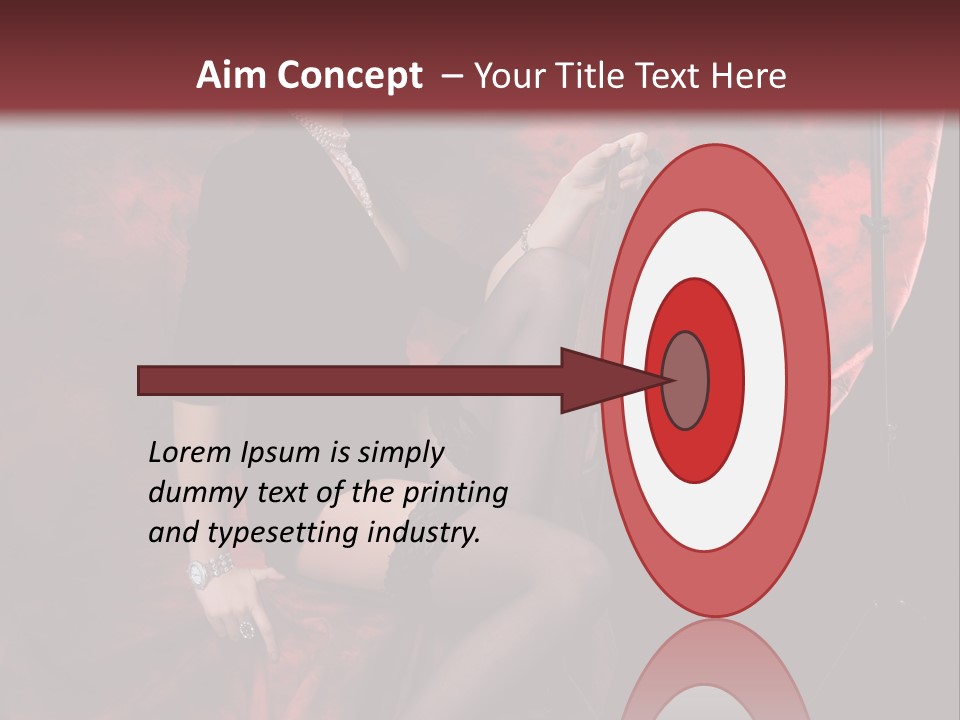 Aim Concept – Your Title Text Here

Lorem Ipsum is simply dummy text of the printing and typesetting industry.